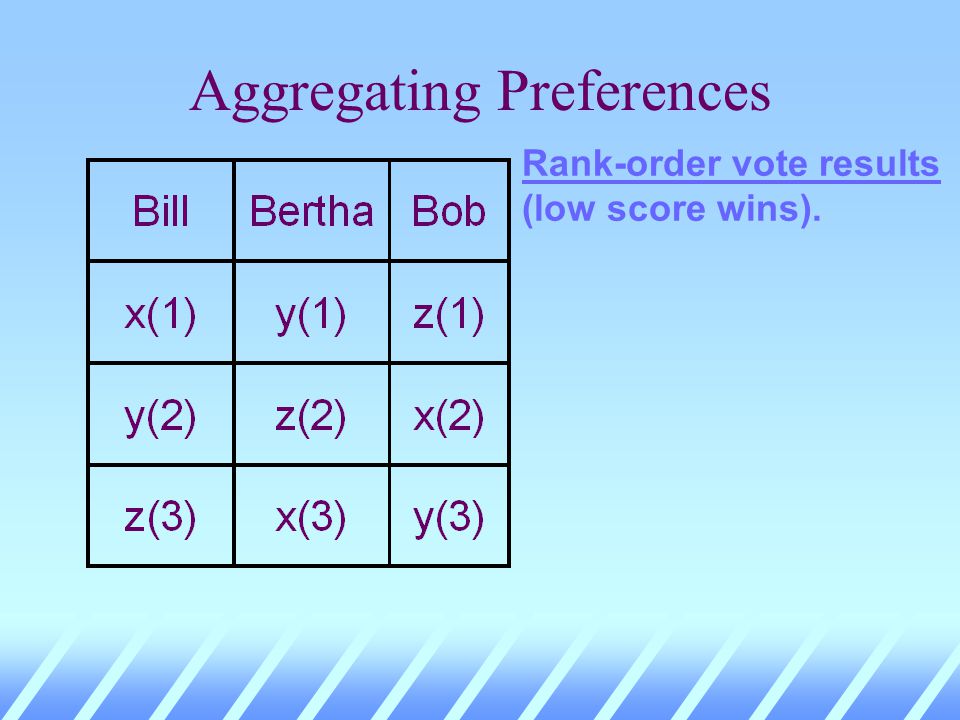 Aggregating Preferences

| Bill | Bertha | Bob |
|---|---|---|
| x(1) | y(1) | z(1) |
| y(2) | z(2) | x(2) |
| z(3) | x(3) | y(3) |

Rank-order vote results (low score wins).